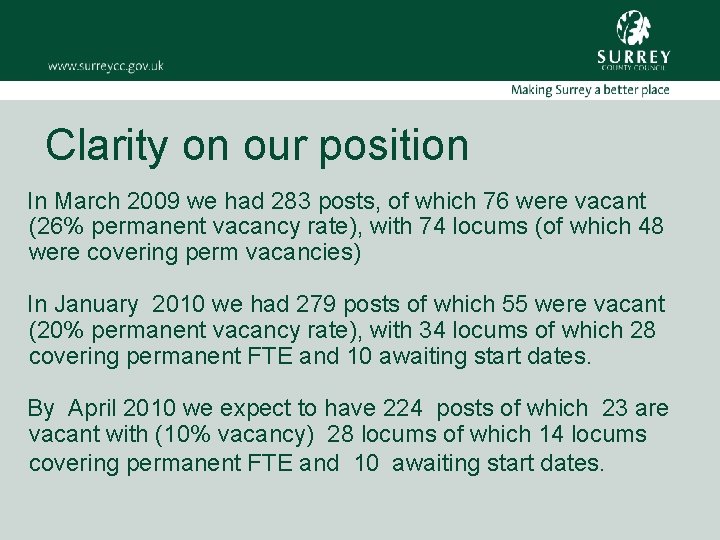 www.surreycc.gov.uk

SURREY
COUNTY COUNCIL

Making Surrey a better place

Clarity on our position

In March 2009 we had 283 posts, of which 76 were vacant (26% permanent vacancy rate), with 74 locums (of which 48 were covering perm vacancies)

In January 2010 we had 279 posts of which 55 were vacant (20% permanent vacancy rate), with 34 locums of which 28 covering permanent FTE and 10 awaiting start dates.

By April 2010 we expect to have 224 posts of which 23 are vacant with (10% vacancy) 28 locums of which 14 locums covering permanent FTE and 10 awaiting start dates.